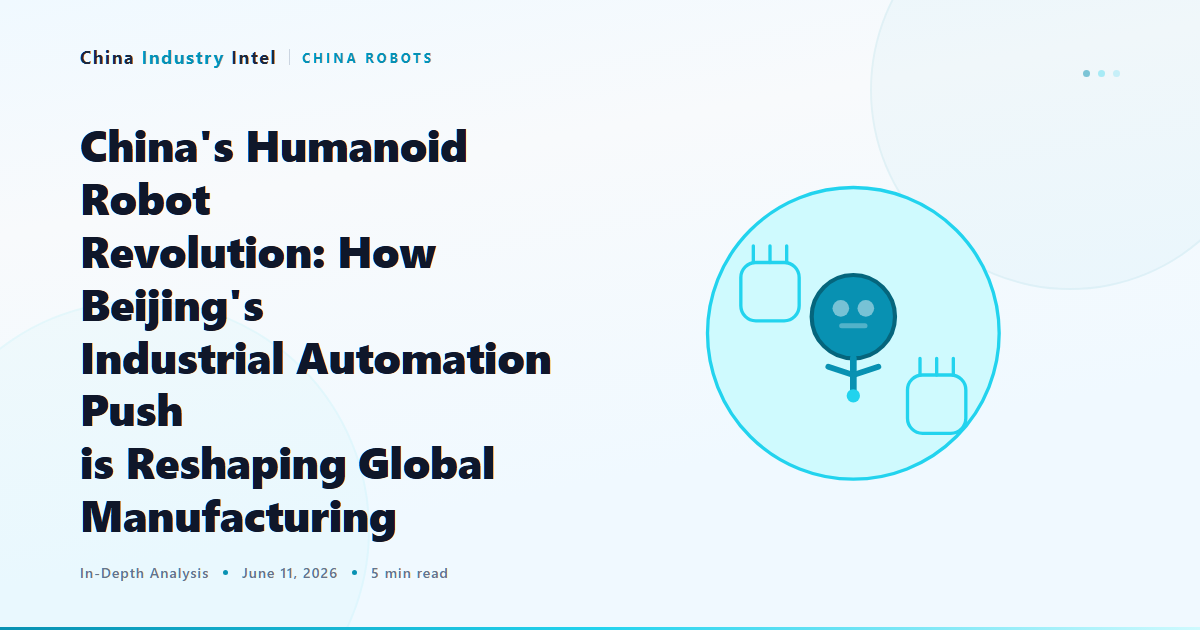 China Industry Intel | CHINA ROBOTS

China's Humanoid Robot Revolution: How Beijing's Industrial Automation Push is Reshaping Global Manufacturing

In-Depth Analysis • June 11, 2026 • 5 min read